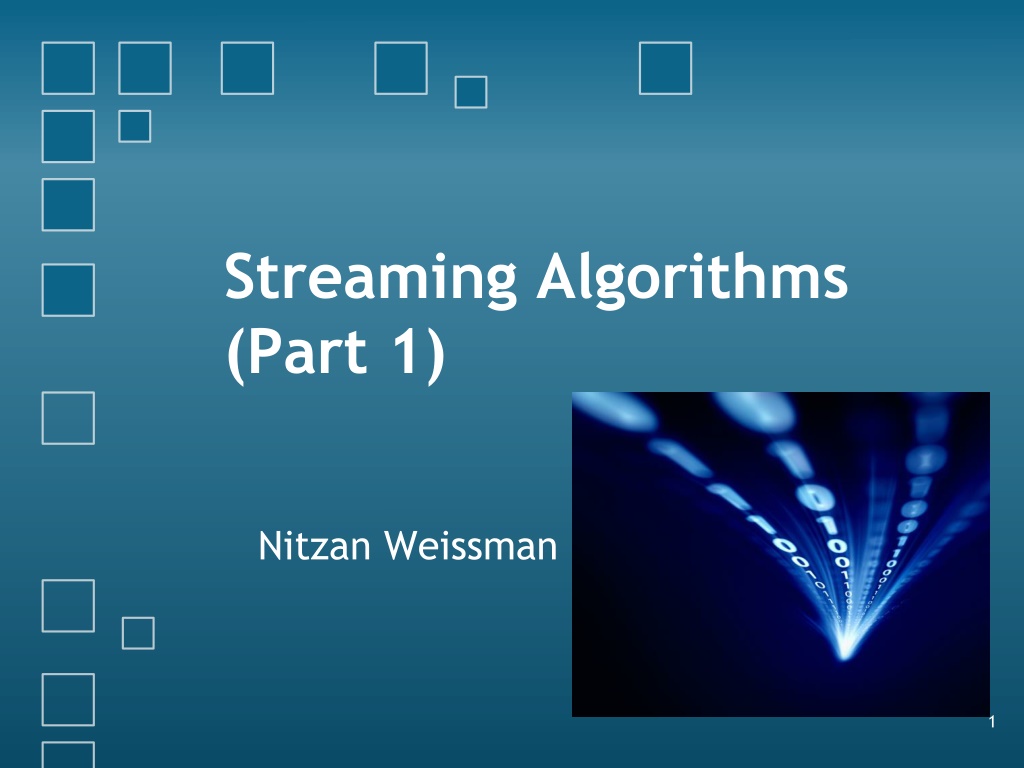 Streaming Algorithms (Part 1)

Nitzan Weissman

1